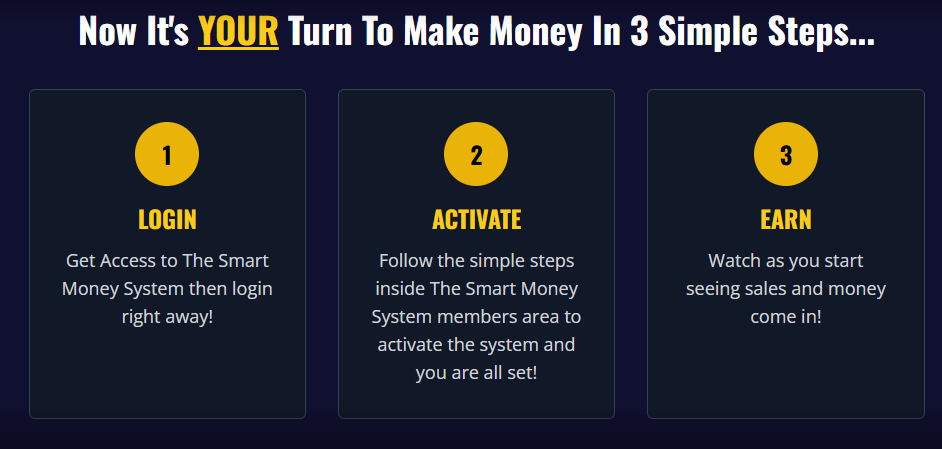 Now It's YOUR Turn To Make Money In 3 Simple Steps...

1

LOGIN

Get Access to The Smart Money System then login right away!

2

ACTIVATE

Follow the simple steps inside The Smart Money System members area to activate the system and you are all set!

3

EARN

Watch as you start seeing sales and money come in!